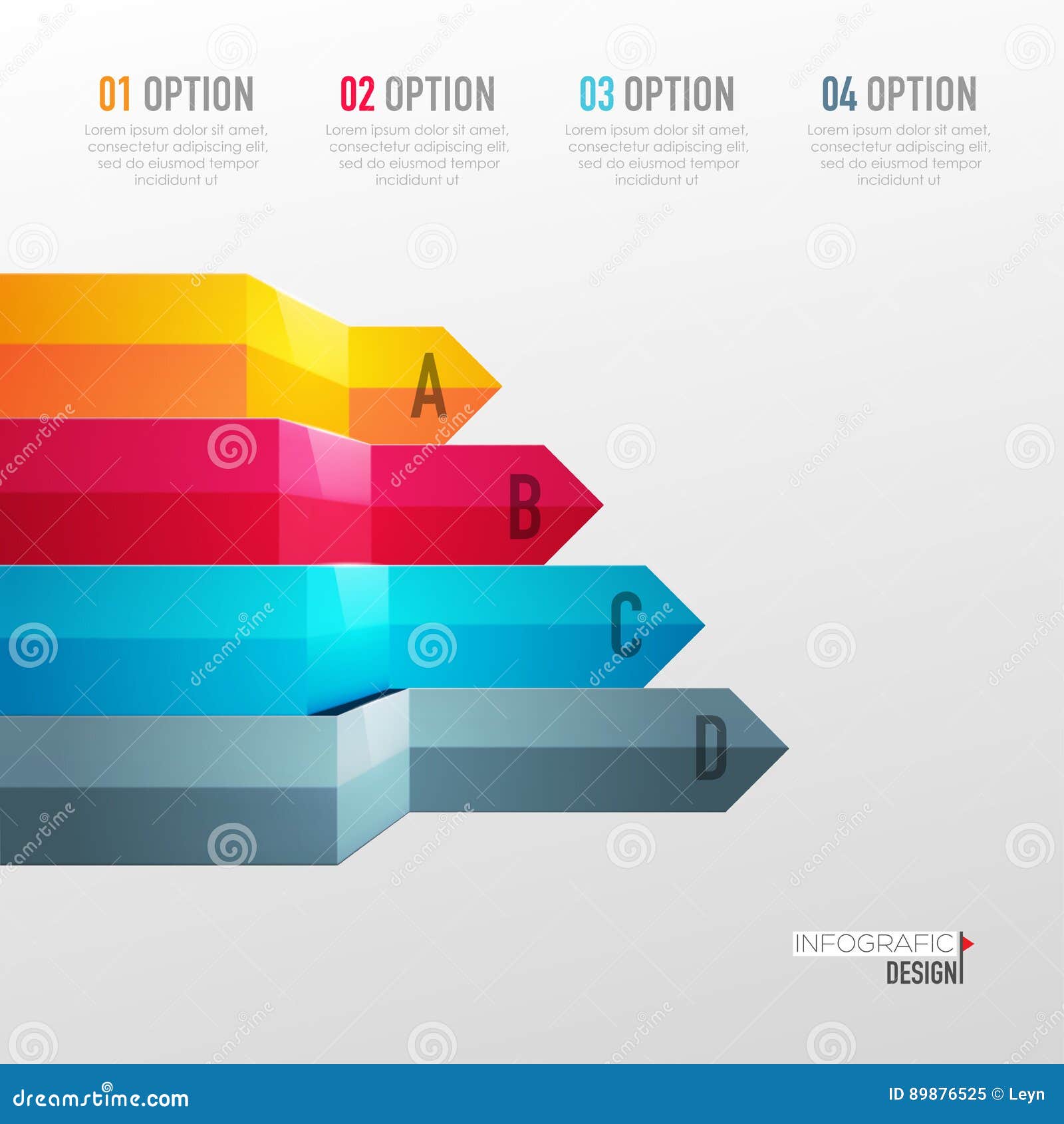 01 OPTION
Lorem ipsum dolor sit amet, consectetur adipiscing elit, sed do eiusmod tempor incididunt ut

02 OPTION
Lorem ipsum dolor sit amet, consectetur adipiscing elit, sed do eiusmod tempor incididunt ut

03 OPTION
Lorem ipsum dolor sit amet, consectetur adipiscing elit, sed do eiusmod tempor incididunt ut

04 OPTION
Lorem ipsum dolor sit amet, consectetur adipiscing elit, sed do eiusmod tempor incididunt ut

A

B

C

D

INFOGRAFIC
DESIGN

dreamstime.com

ID 89876525 © Leyn